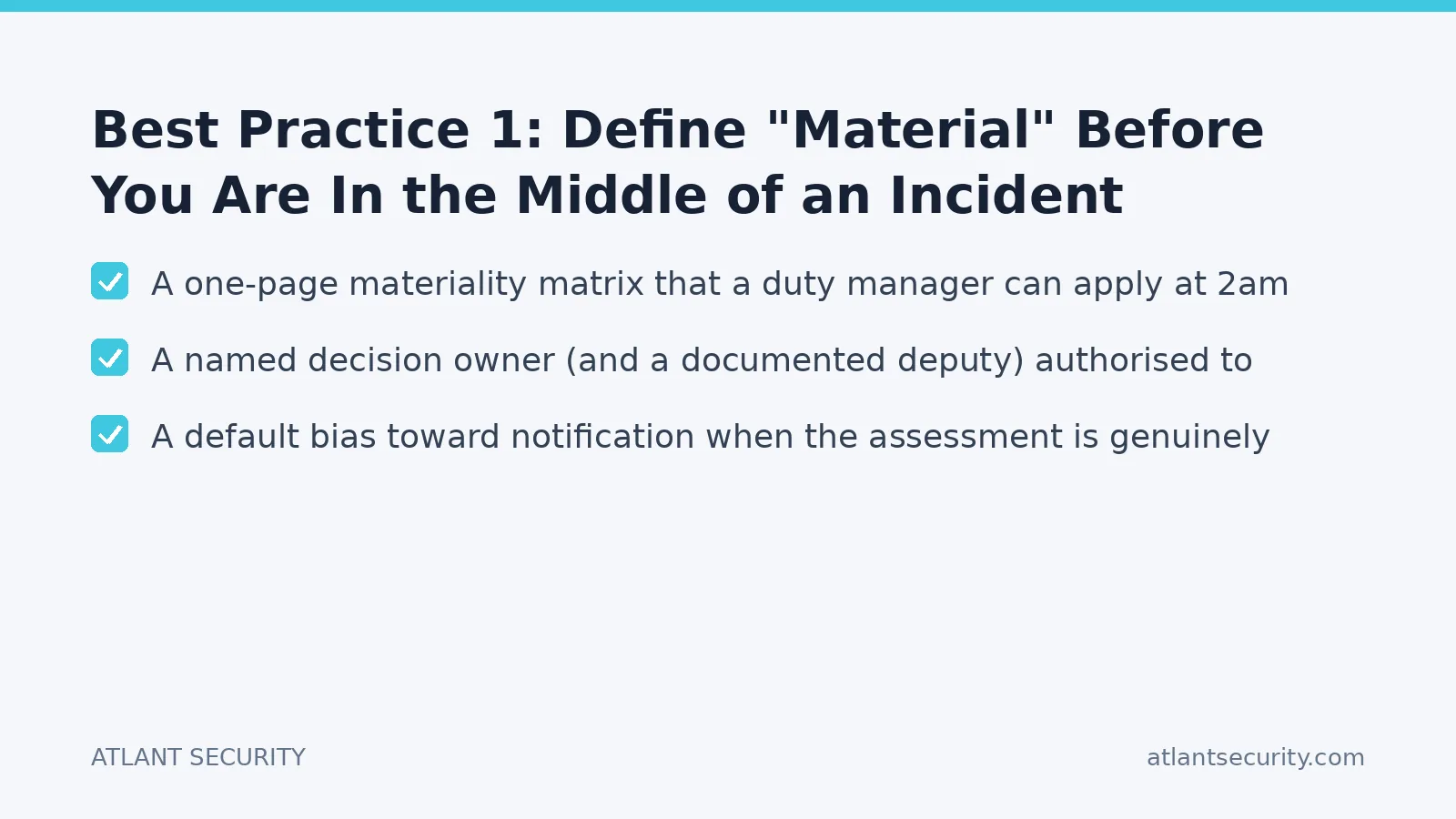 Best Practice 1: Define "Material" Before You Are In the Middle of an Incident

A one-page materiality matrix that a duty manager can apply at 2am

A named decision owner (and a documented deputy) authorised to

A default bias toward notification when the assessment is genuinely

ATLANT SECURITY

atlantsecurity.com